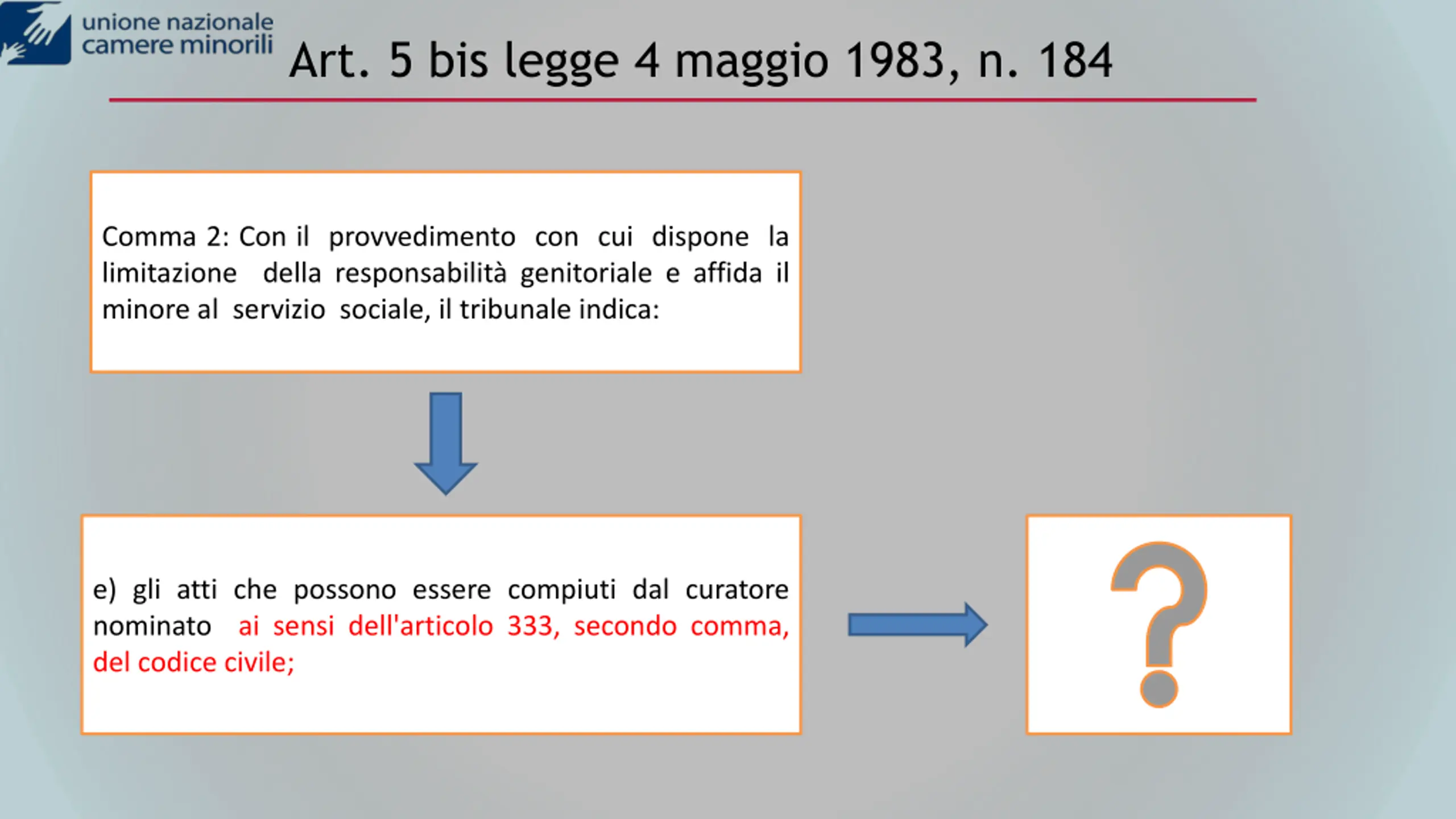 unione nazionale camere minorili

Art. 5 bis legge 4 maggio 1983, n. 184

Comma 2: Con il provvedimento con cui dispone la limitazione della responsabilità genitoriale e affida il minore al servizio sociale, il tribunale indica:

e) gli atti che possono essere compiuti dal curatore nominato ai sensi dell'articolo 333, secondo comma, del codice civile;

?